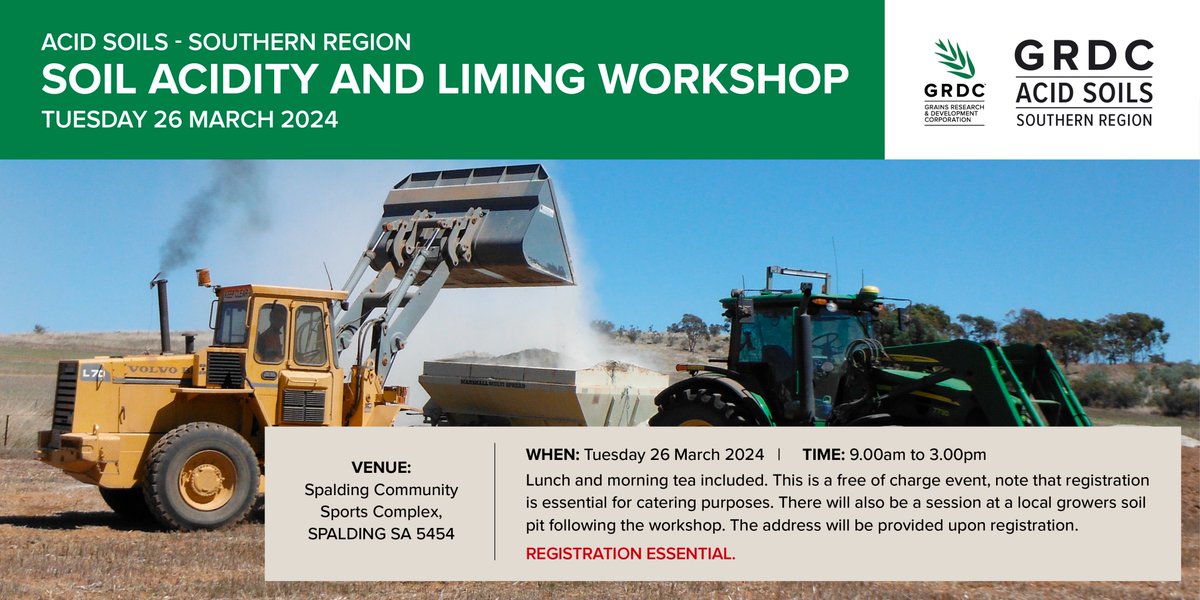 ACID SOILS - SOUTHERN REGION
SOIL ACIDITY AND LIMING WORKSHOP
TUESDAY 26 MARCH 2024

GRDC
GRAINS RESEARCH & DEVELOPMENT CORPORATION

GRDC
ACID SOILS
SOUTHERN REGION

L70
VOLVO
MARSHALL MULTI SPREAD

VENUE:
Spalding Community Sports Complex, SPALDING SA 5454

WHEN: Tuesday 26 March 2024 | TIME: 9.00am to 3.00pm

Lunch and morning tea included. This is a free of charge event, note that registration is essential for catering purposes. There will also be a session at a local growers soil pit following the workshop. The address will be provided upon registration.

REGISTRATION ESSENTIAL.